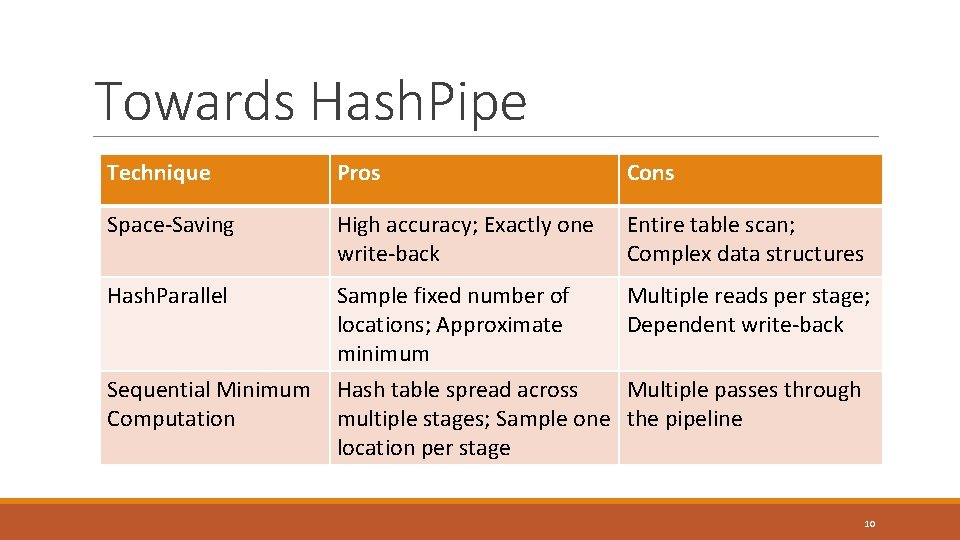 Towards HashPipe

| Technique | Pros | Cons |
|---|---|---|
| Space-Saving | High accuracy; Exactly one write-back | Entire table scan; Complex data structures |
| HashParallel | Sample fixed number of locations; Approximate minimum | Multiple reads per stage; Dependent write-back |
| Sequential Minimum Computation | Hash table spread across multiple stages; Sample one location per stage | Multiple passes through the pipeline |

10